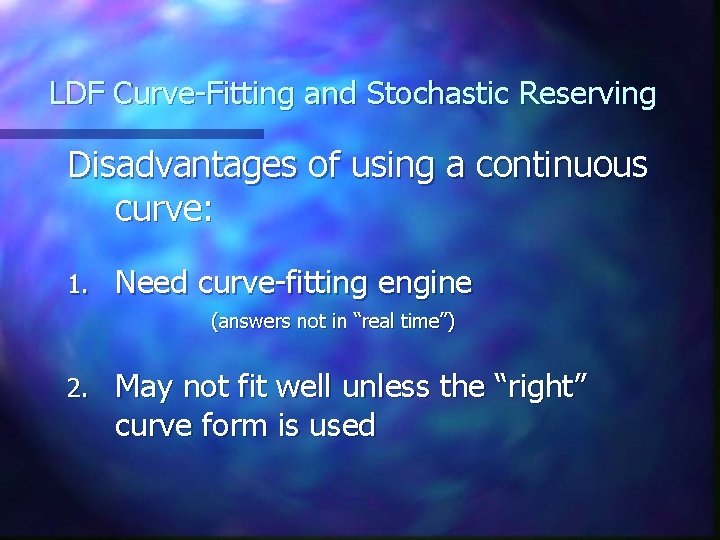 LDF Curve-Fitting and Stochastic Reserving

Disadvantages of using a continuous curve:

1. Need curve-fitting engine
(answers not in “real time”)

2. May not fit well unless the “right” curve form is used